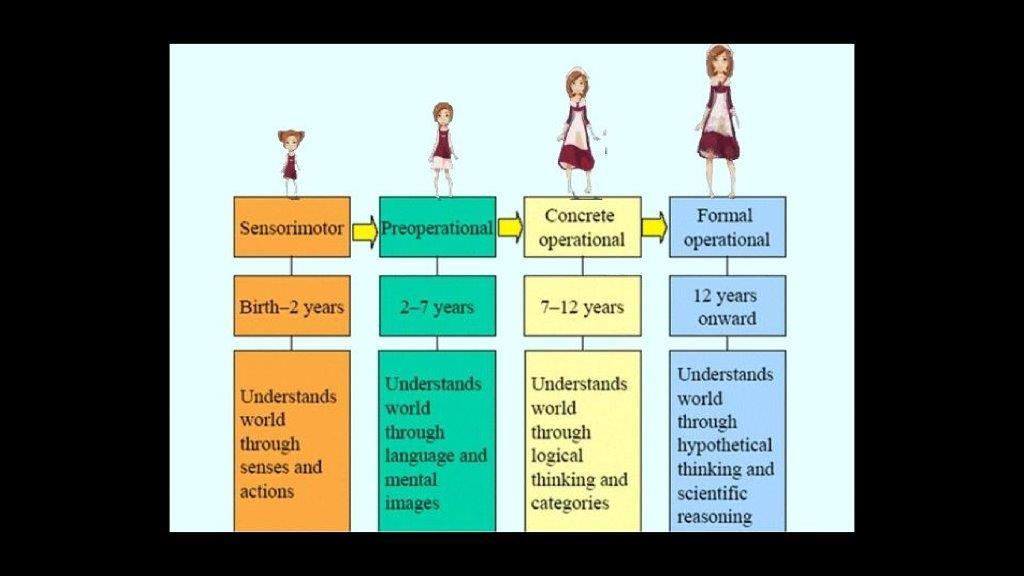 Sensorimotor

Birth–2 years

Understands world through senses and actions

Preoperational

2–7 years

Understands world through language and mental images

Concrete operational

7–12 years

Understands world through logical thinking and categories

Formal operational

12 years onward

Understands world through hypothetical thinking and scientific reasoning